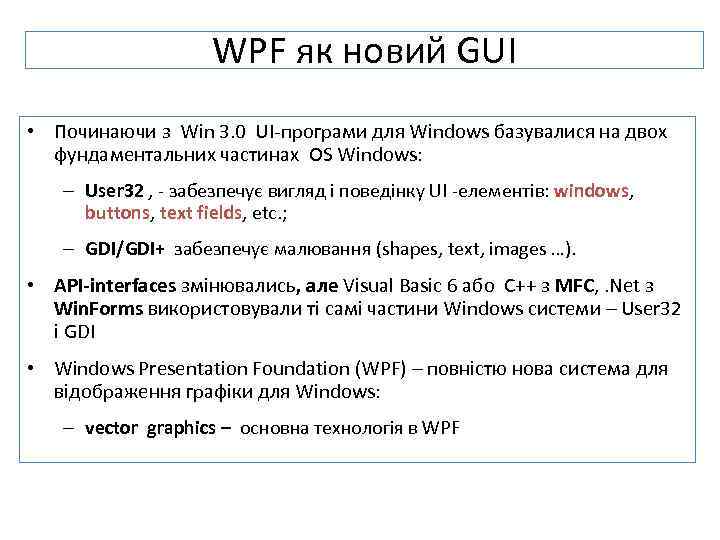 WPF як новий GUI

• Починаючи з Win 3.0 UI-програми для Windows базувалися на двох фундаментальних частинах OS Windows:

– User32 , - забезпечує вигляд і поведінку UI -елементів: windows, buttons, text fields, etc.;

– GDI/GDI+ забезпечує малювання (shapes, text, images …).

• API-interfaces змінювались, але Visual Basic 6 або C++ з MFC, .Net з WinForms використовували ті самі частини Windows системи – User32 і GDI

• Windows Presentation Foundation (WPF) – повністю нова система для відображення графіки для Windows:

– vector graphics – основна технологія в WPF